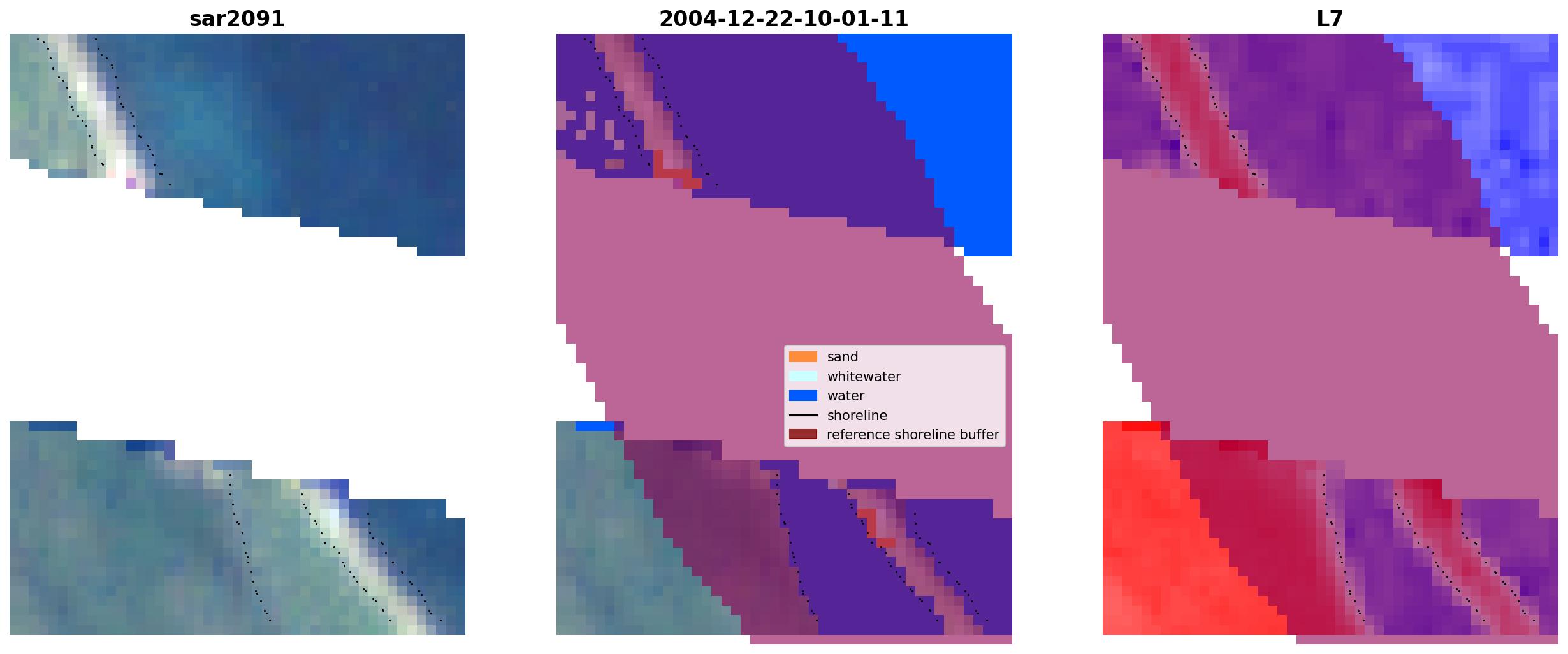 sar2091

2004-12-22-10-01-11

sand
whitewater
water
shoreline
reference shoreline buffer

L7